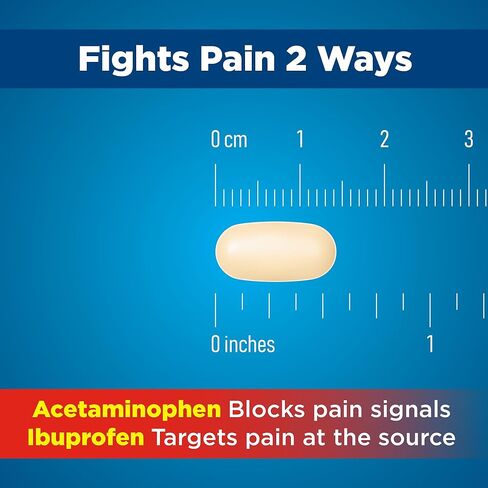 Fights Pain 2 Ways

0 cm 1 2 3

0 inches 1

Acetaminophen Blocks pain signals
Ibuprofen Targets pain at the source